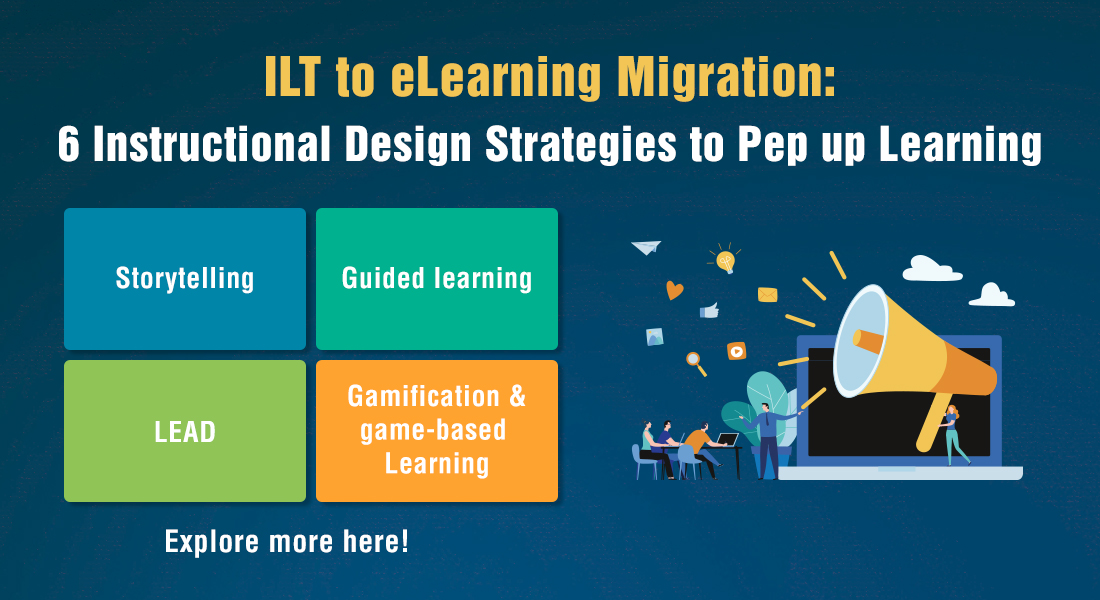 ILT to eLearning Migration:
6 Instructional Design Strategies to Pep up Learning

Storytelling

Guided learning

LEAD

Gamification & game-based Learning

Explore more here!